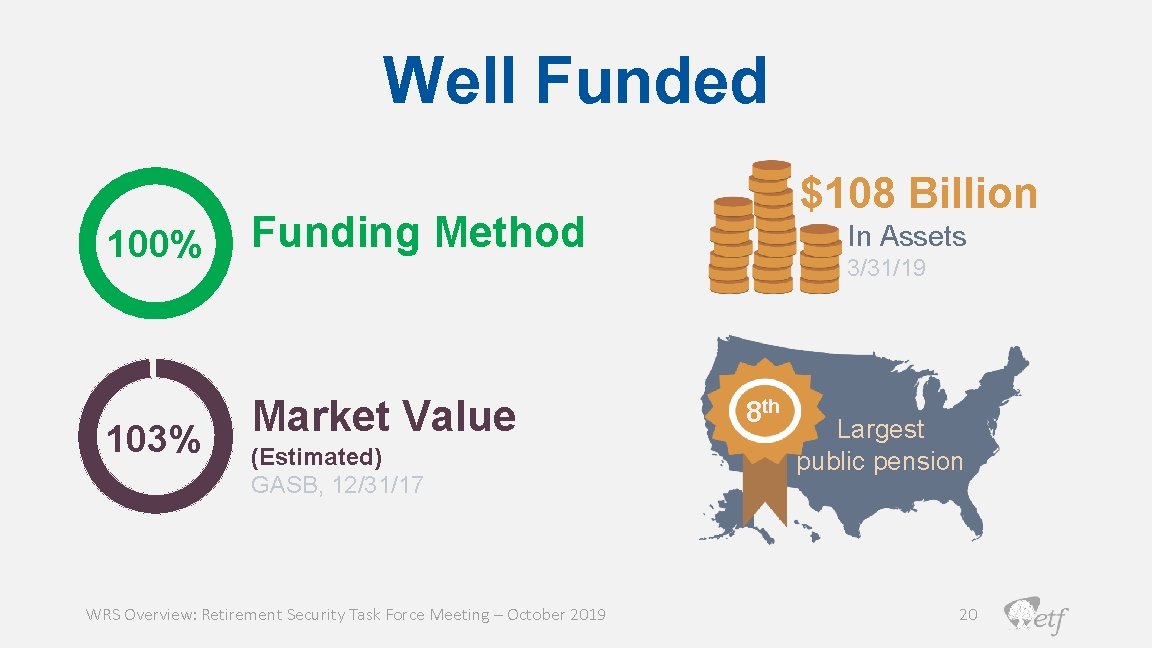 Well Funded

100% Funding Method

103% Market Value
(Estimated)
GASB, 12/31/17

$108 Billion
In Assets
3/31/19

8th
Largest public pension

WRS Overview: Retirement Security Task Force Meeting – October 2019

20

etf